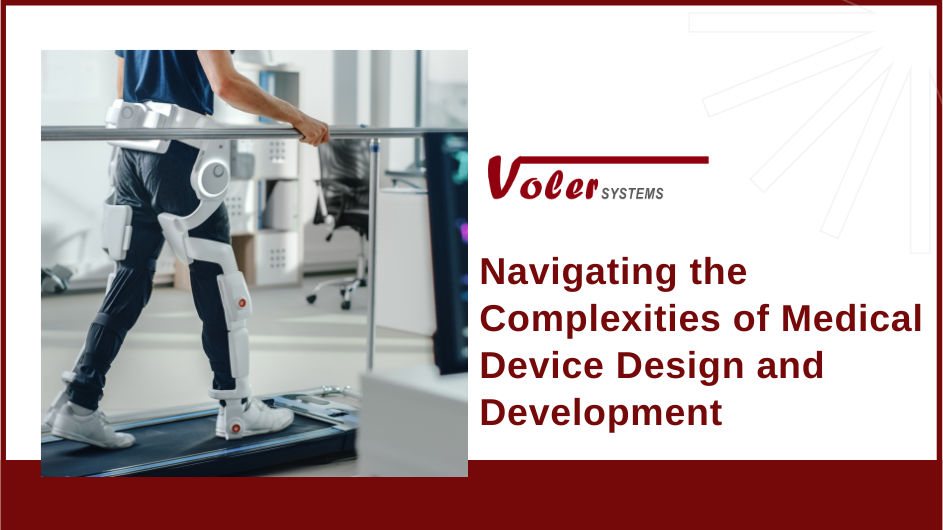 Voler SYSTEMS

Navigating the Complexities of Medical Device Design and Development